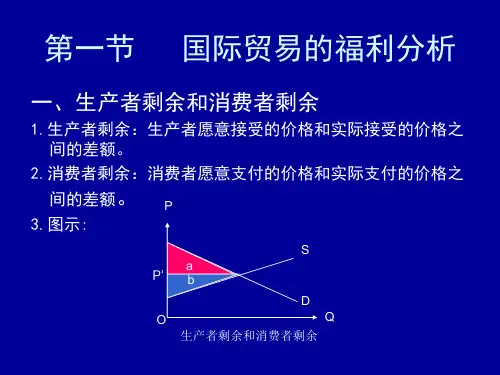 第一节　国际贸易的福利分析

一、生产者剩余和消费者剩余

1. 生产者剩余：生产者愿意接受的价格和实际接受的价格之间的差额。

2. 消费者剩余：消费者愿意支付的价格和实际支付的价格之间的差额。

3. 图示：

P

S

a

P'

b

D

O

Q

生产者剩余和消费者剩余